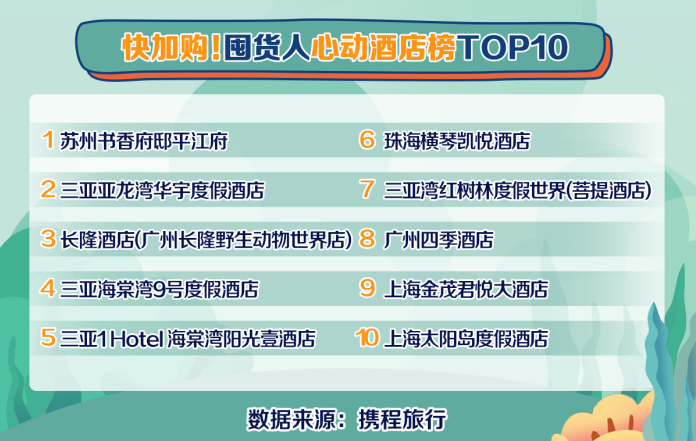 快加购！囤货人心动酒店榜TOP10

1 苏州书香府邸平江府
2 三亚亚龙湾华宇度假酒店
3 长隆酒店(广州长隆野生动物世界店)
4 三亚海棠湾9号度假酒店
5 三亚1 Hotel 海棠湾阳光壹酒店
6 珠海横琴凯悦酒店
7 三亚湾红树林度假世界(菩提酒店)
8 广州四季酒店
9 上海金茂君悦大酒店
10 上海太阳岛度假酒店

数据来源：携程旅行